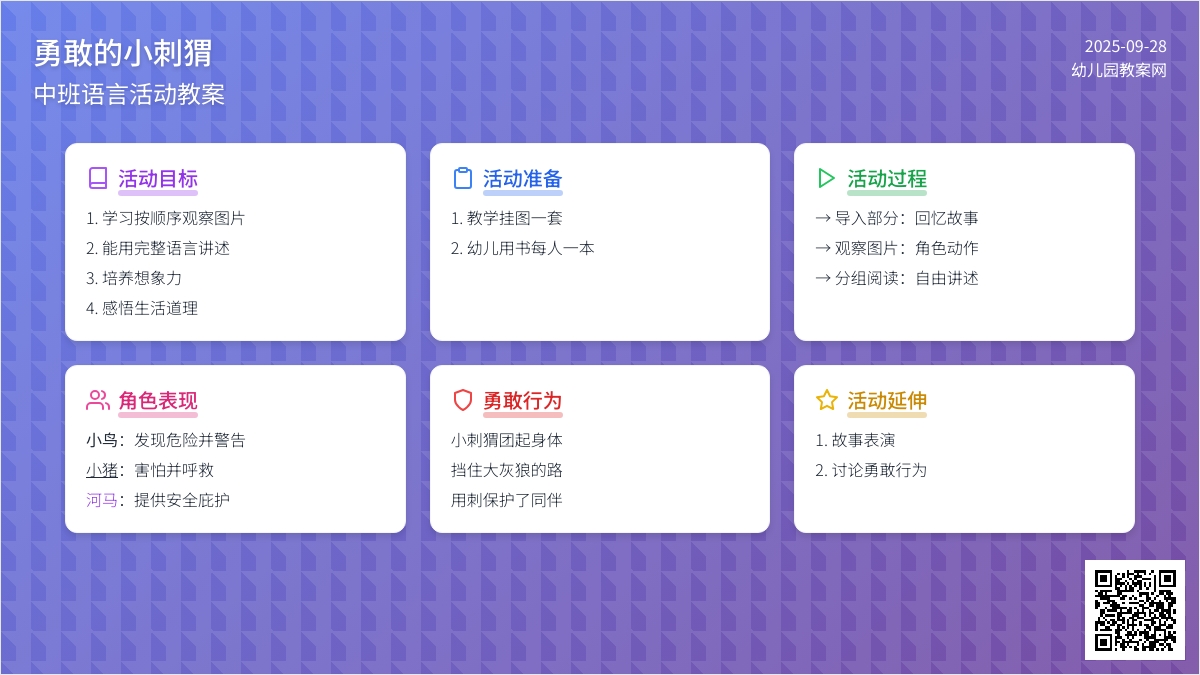 勇敢的小刺猬
中班语言活动教案

2025-09-28
幼儿园教案网

活动目标
1. 学习按顺序观察图片
2. 能用完整语言讲述
3. 培养想象力
4. 感悟生活道理

活动准备
1. 教学挂图一套
2. 幼儿用书每人一本

活动过程
→ 导入部分：回忆故事
→ 观察图片：角色动作
→ 分组阅读：自由讲述

角色表现
小鸟：发现危险并警告
小猪：害怕并呼救
河马：提供安全庇护

勇敢行为
小刺猬团起身体
挡住大灰狼的路
用刺保护了同伴

活动延伸
1. 故事表演
2. 讨论勇敢行为